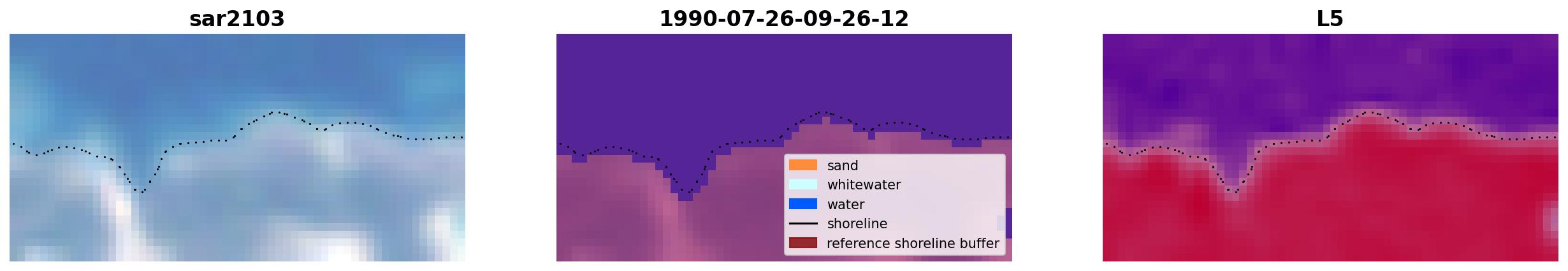 sar2103

1990-07-26-09-26-12

sand
whitewater
water
shoreline
reference shoreline buffer

L5